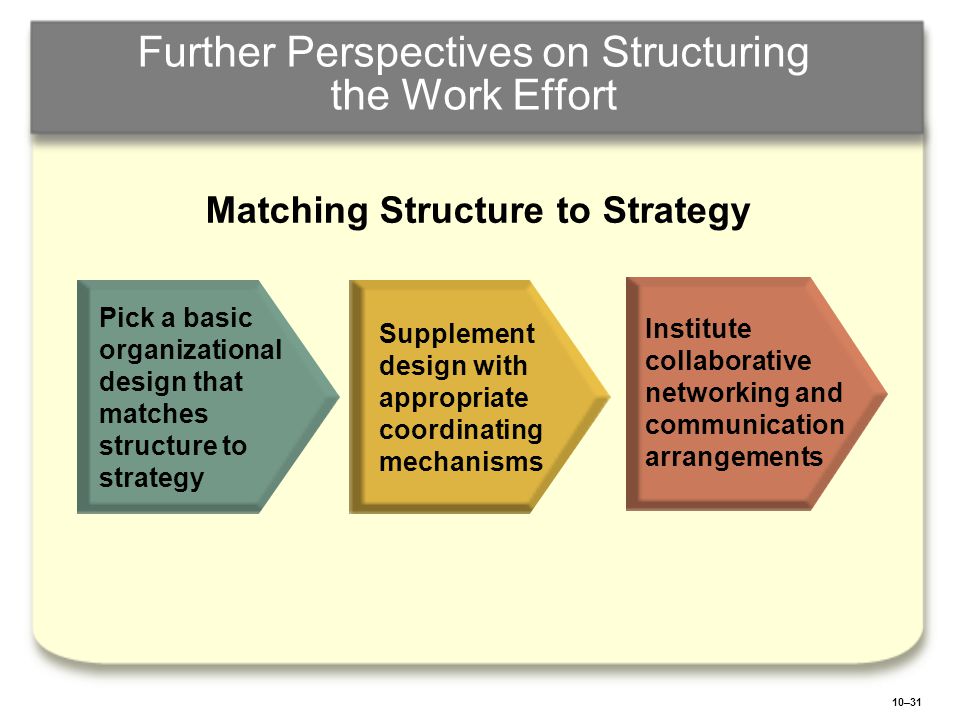 Further Perspectives on Structuring the Work Effort

Matching Structure to Strategy

Pick a basic organizational design that matches structure to strategy

Supplement design with appropriate coordinating mechanisms

Institute collaborative networking and communication arrangements

10–31